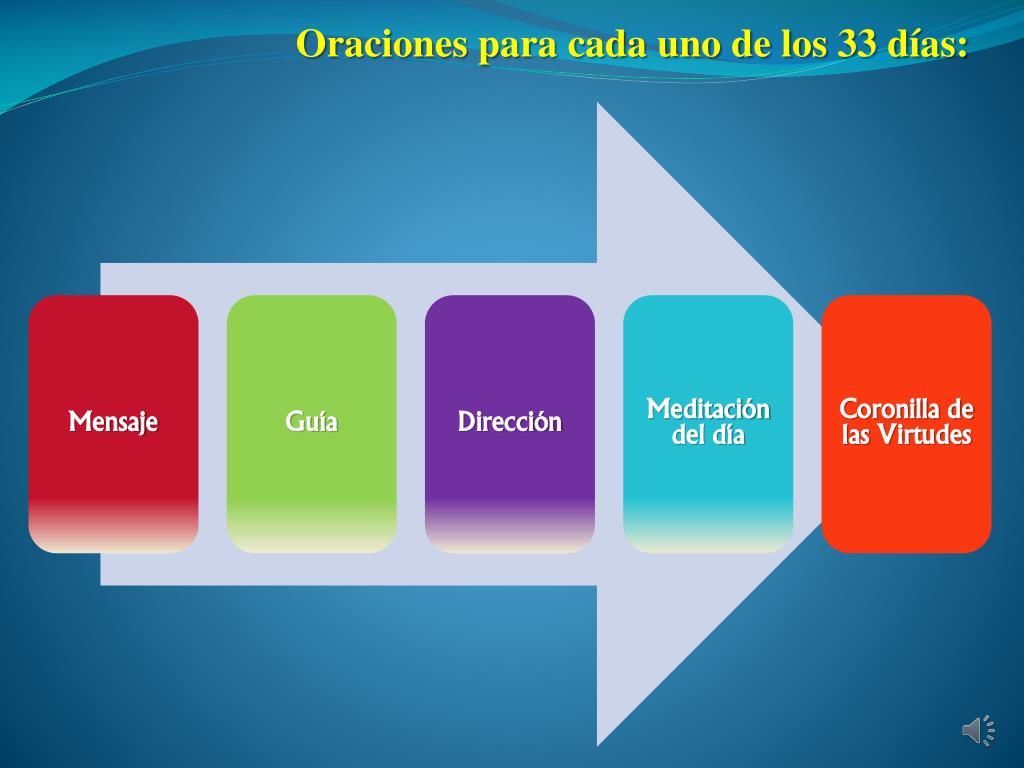 Oraciones para cada uno de los 33 días:

Mensaje

Guía

Dirección

Meditación del día

Coronilla de las Virtudes